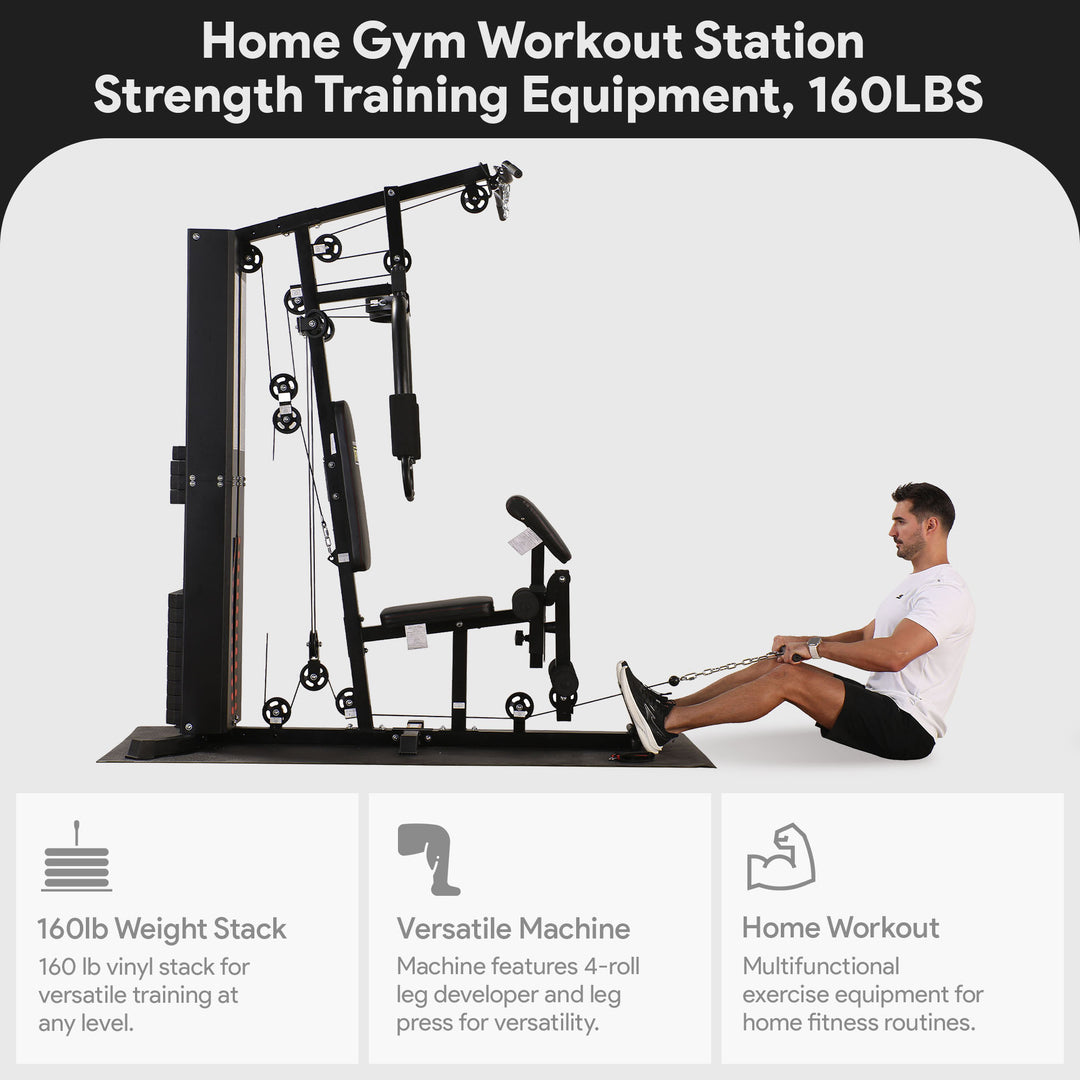 Home Gym Workout Station
Strength Training Equipment, 160LBS

160lb Weight Stack
160 lb vinyl stack for versatile training at any level.

Versatile Machine
Machine features 4-roll leg developer and leg press for versatility.

Home Workout
Multifunctional exercise equipment for home fitness routines.